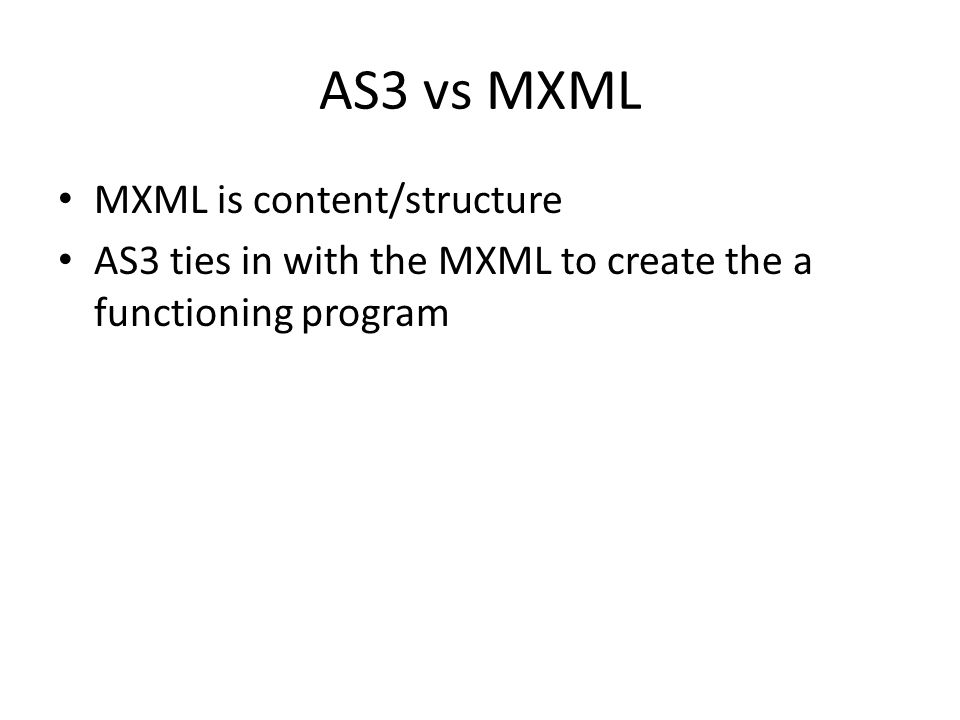 AS3 vs MXML

• MXML is content/structure
• AS3 ties in with the MXML to create the a functioning program